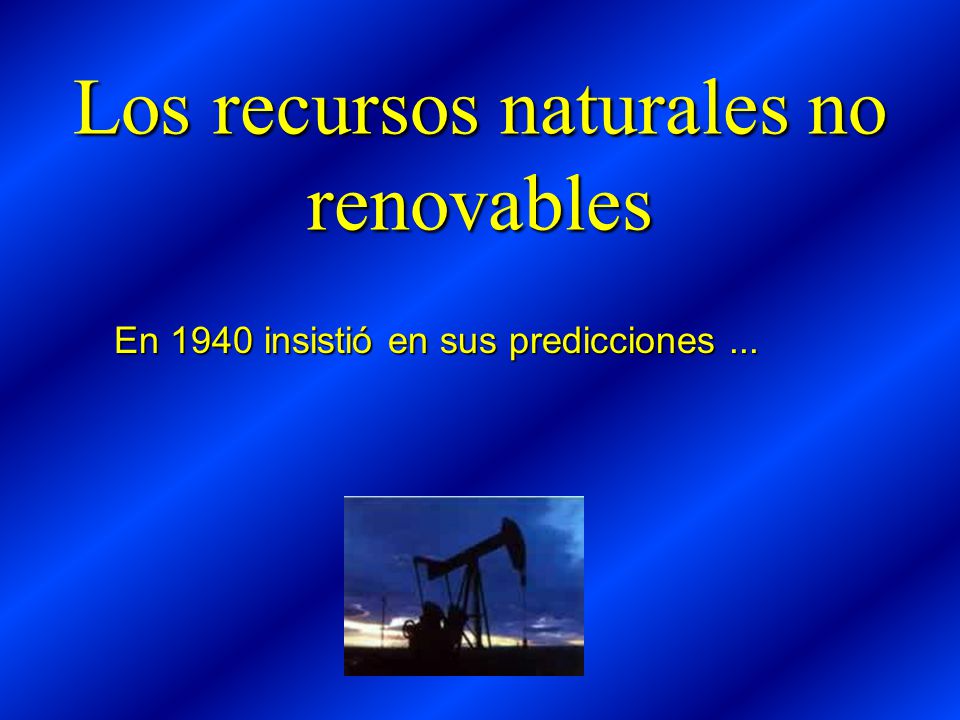 Los recursos naturales no renovables

En 1940 insistió en sus predicciones ...